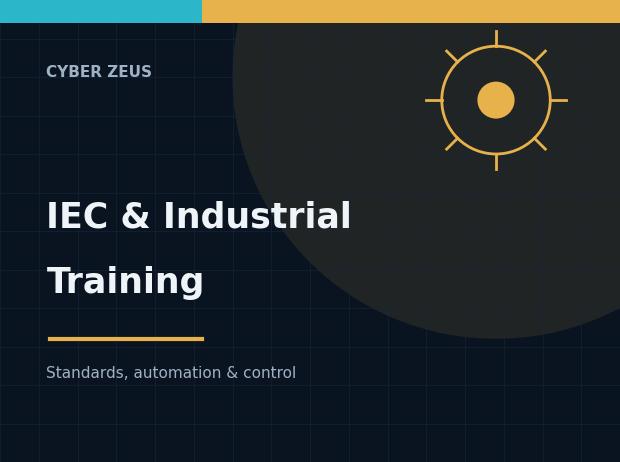 CYBER ZEUS

IEC & Industrial Training

Standards, automation & control